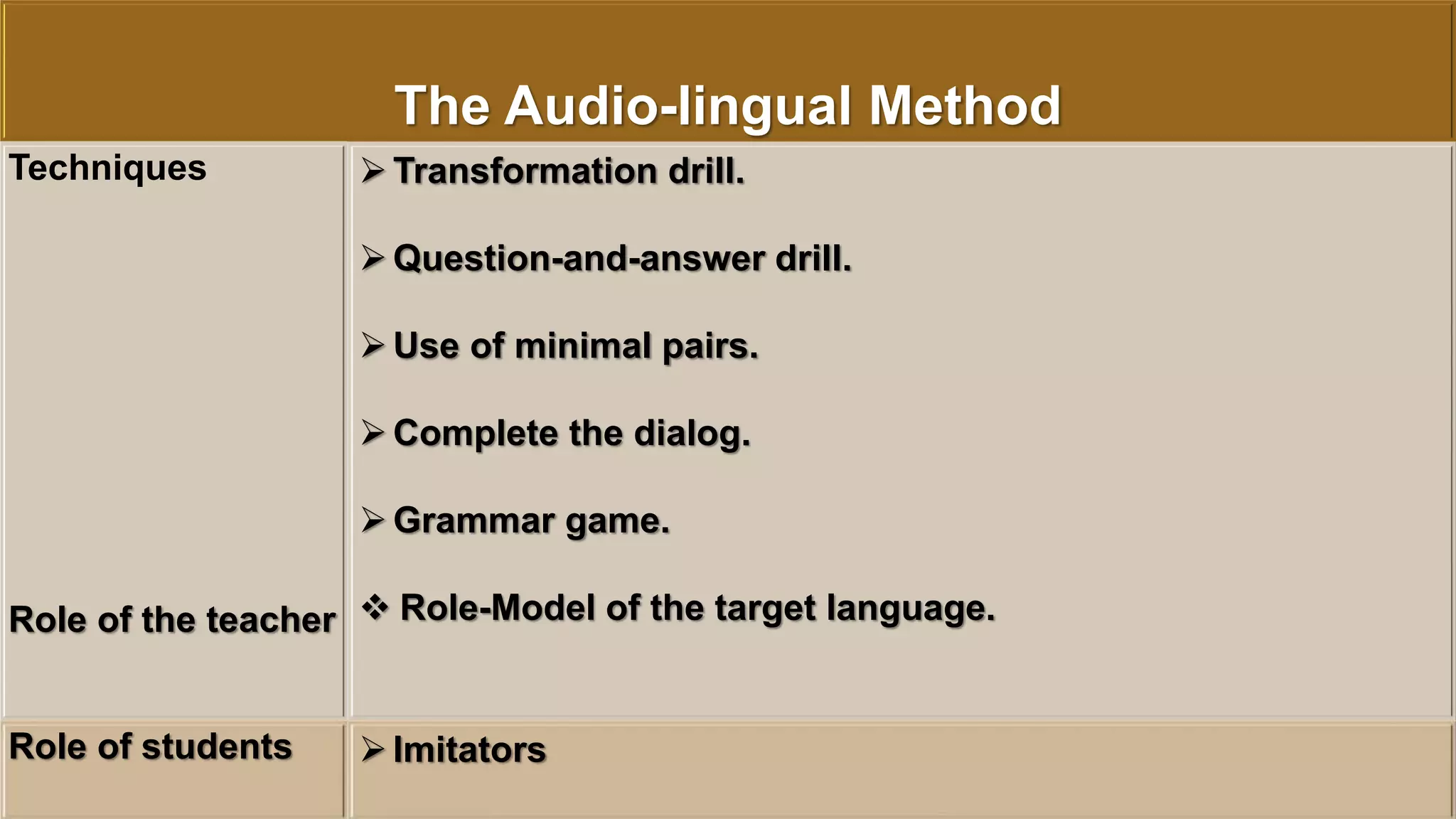 The Audio-lingual Method

| Techniques<br><br>Role of the teacher | ➢ Transformation drill.<br>➢ Question-and-answer drill.<br>➢ Use of minimal pairs.<br>➢ Complete the dialog.<br>➢ Grammar game.<br>❖ Role-Model of the target language. |
|---|---|
| Role of students | ➢ Imitators |